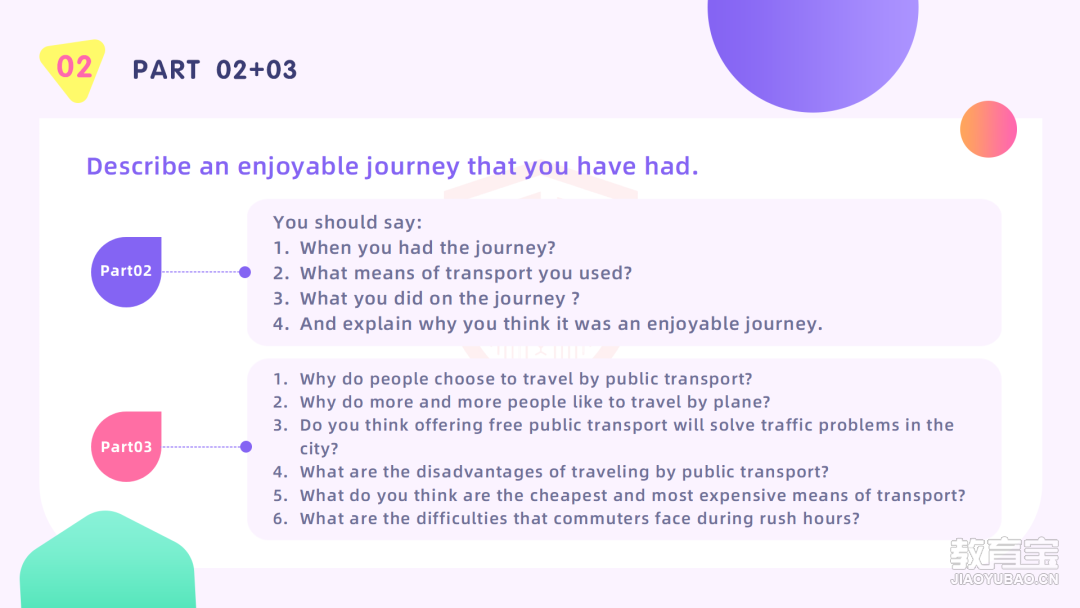 02

PART 02+03

Describe an enjoyable journey that you have had.

Part02

You should say:
1. When you had the journey?
2. What means of transport you used?
3. What you did on the journey ?
4. And explain why you think it was an enjoyable journey.

Part03

1. Why do people choose to travel by public transport?
2. Why do more and more people like to travel by plane?
3. Do you think offering free public transport will solve traffic problems in the city?
4. What are the disadvantages of traveling by public transport?
5. What do you think are the cheapest and most expensive means of transport?
6. What are the difficulties that commuters face during rush hours?

教育宝
JIAOYUBAO.CN